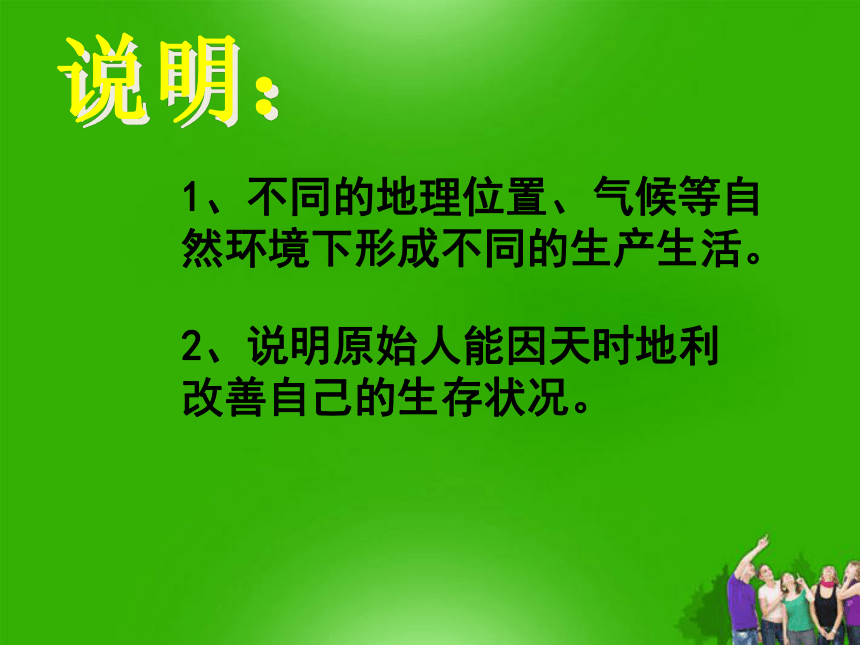 说明：

1、不同的地理位置、气候等自然环境下形成不同的生产生活。

2、说明原始人能因天时地利改善自己的生存状况。